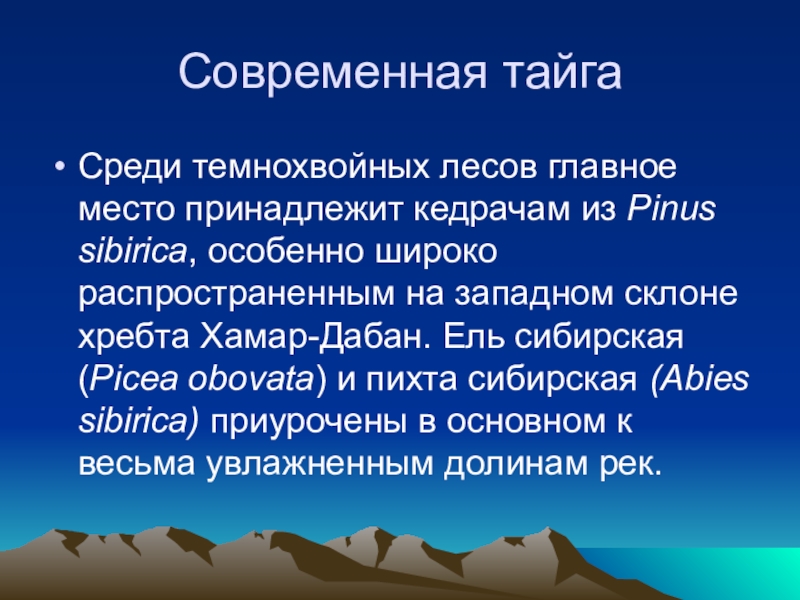 Современная тайга

• Среди темнохвойных лесов главное место принадлежит кедрачам из Pinus sibirica, особенно широко распространенным на западном склоне хребта Хамар-Дабан. Ель сибирская (Picea obovata) и пихта сибирская (Abies sibirica) приурочены в основном к весьма увлажненным долинам рек.